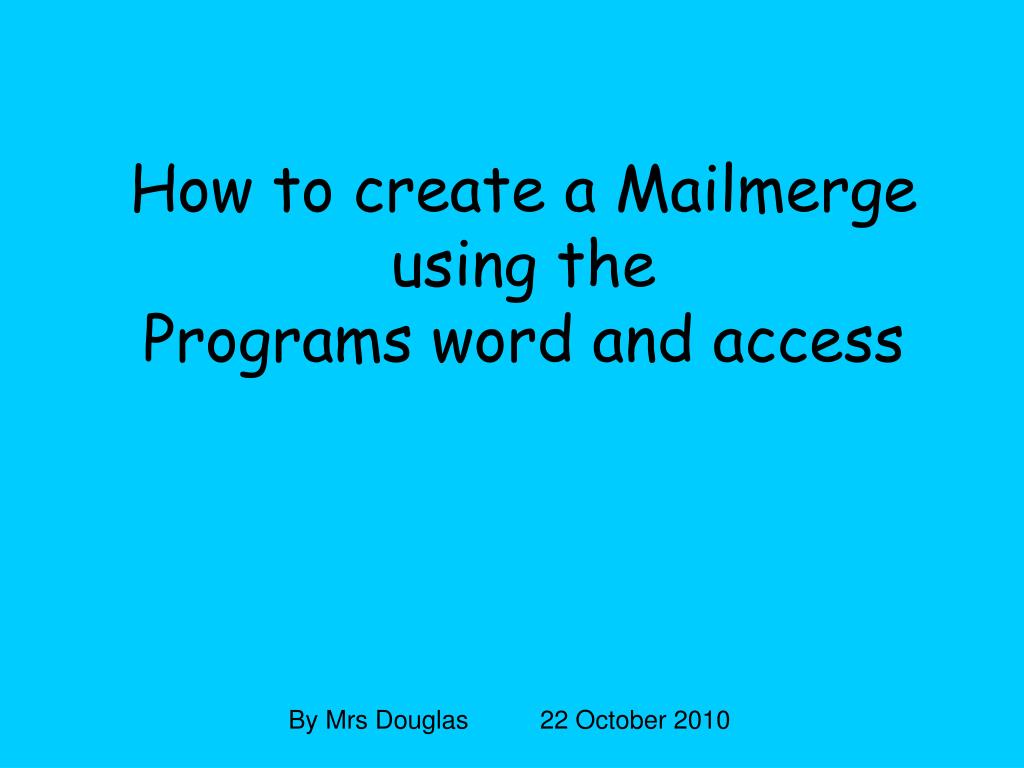 How to create a Mailmerge using the Programs word and access

By Mrs Douglas 22 October 2010